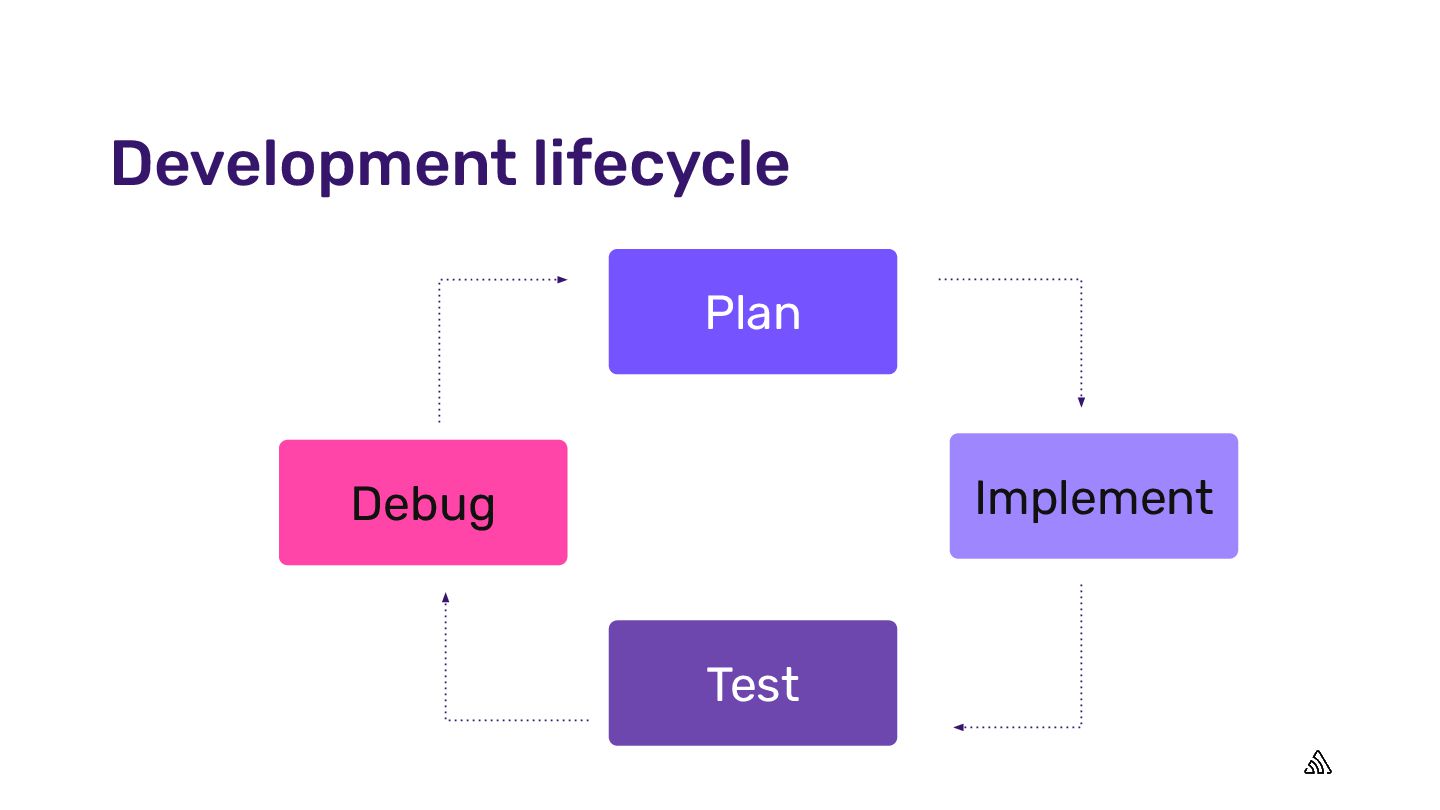 Development lifecycle

Plan

Implement

Test

Debug